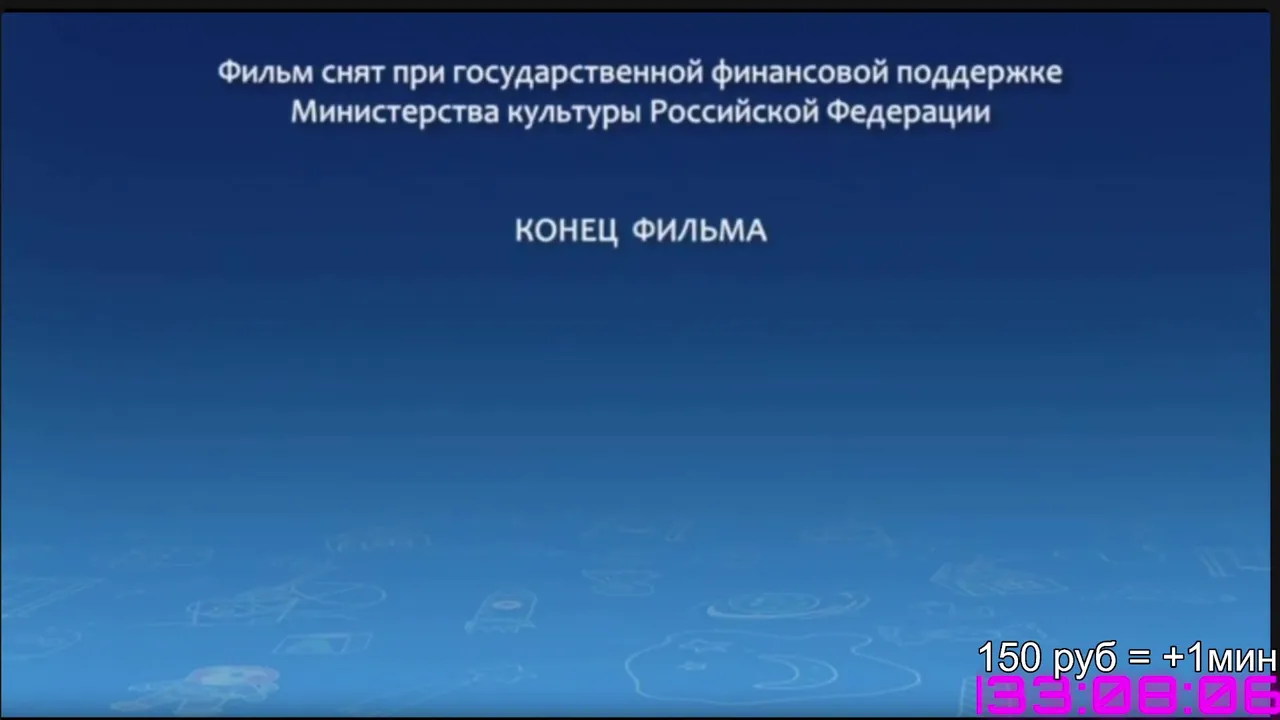 Фильм снят при государственной финансовой поддержке Министерства культуры Российской Федерации

КОНЕЦ ФИЛЬМА

150 руб = +1мин
133:08:06